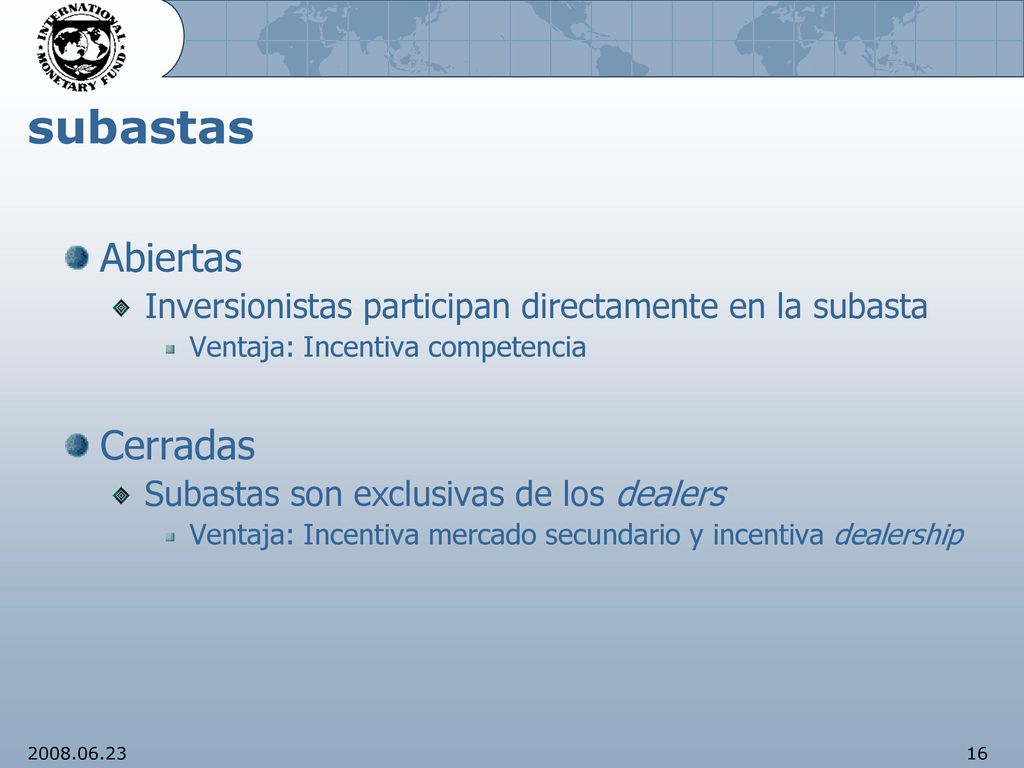 INTERNATIONAL MONETARY FUND

subastas

Abiertas

Inversionistas participan directamente en la subasta

Ventaja: Incentiva competencia

Cerradas

Subastas son exclusivas de los dealers

Ventaja: Incentiva mercado secundario y incentiva dealership

2008.06.23

16